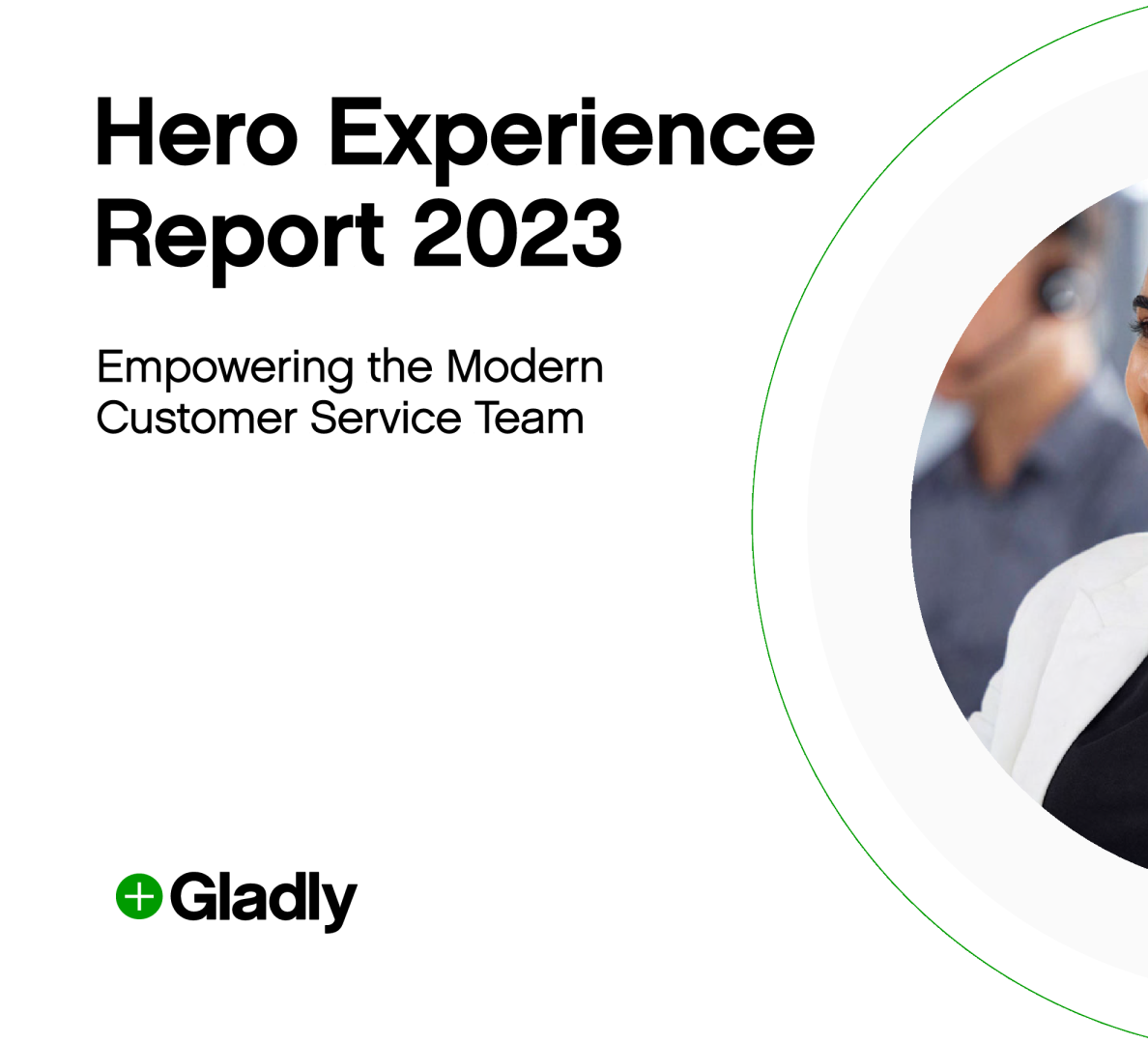 Hero Experience Report 2023

Empowering the Modern Customer Service Team

Gladly